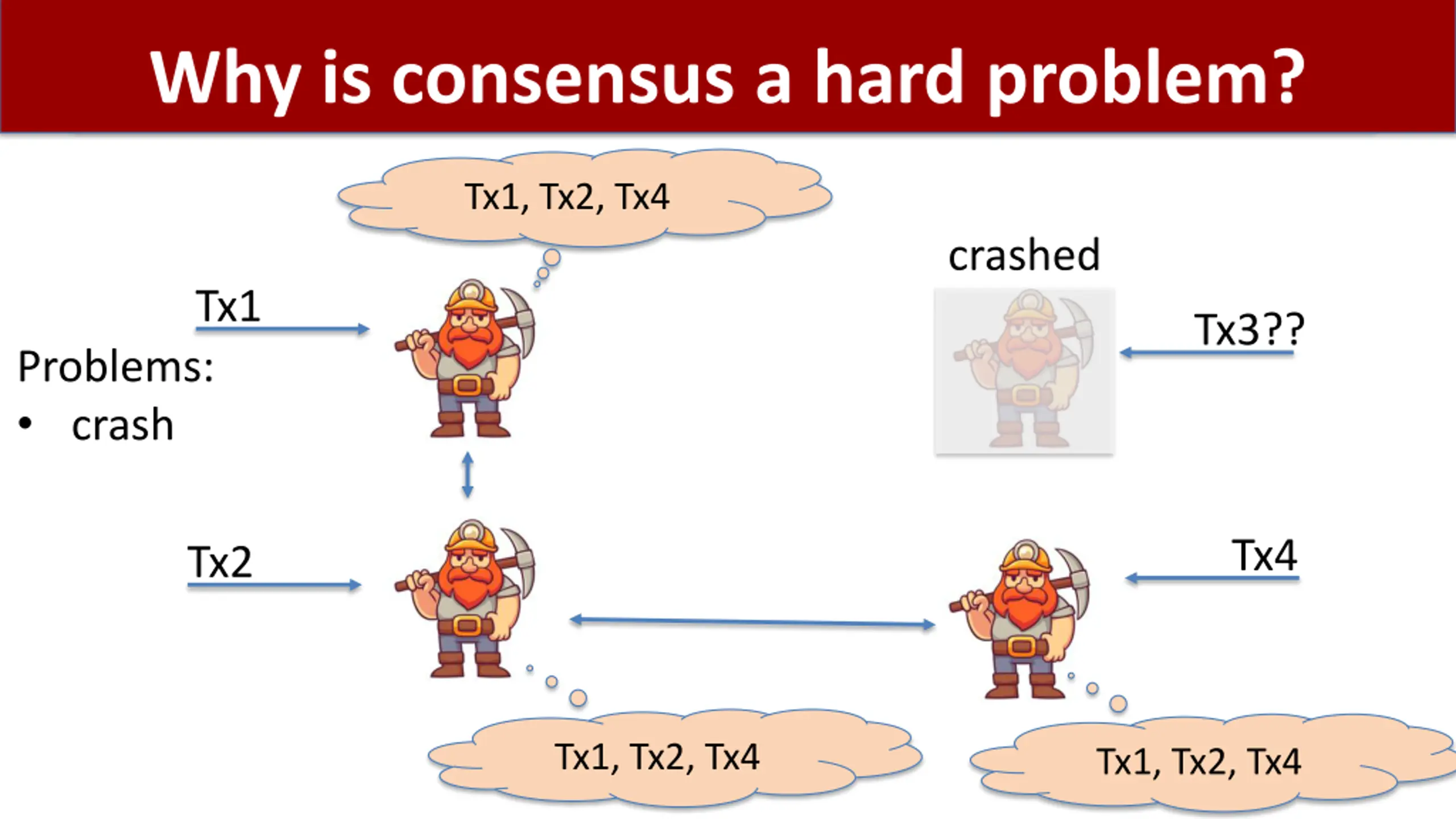 Why is consensus a hard problem?

Tx1, Tx2, Tx4

crashed

Tx1

Tx3??

Problems:

• crash

Tx2

Tx4

Tx1, Tx2, Tx4

Tx1, Tx2, Tx4